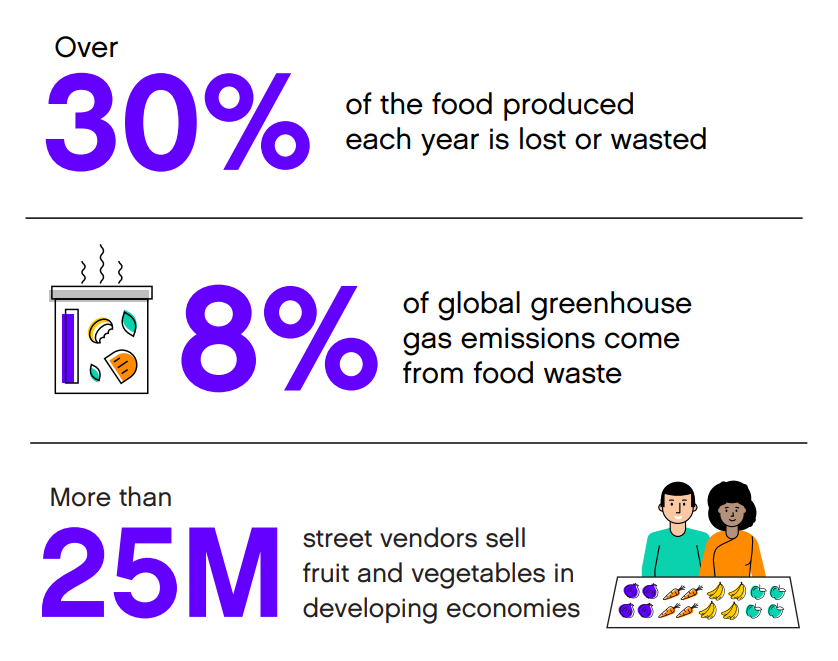 Over
30%
of the food produced each year is lost or wasted

8%
of global greenhouse gas emissions come from food waste

More than
25M
street vendors sell fruit and vegetables in developing economies